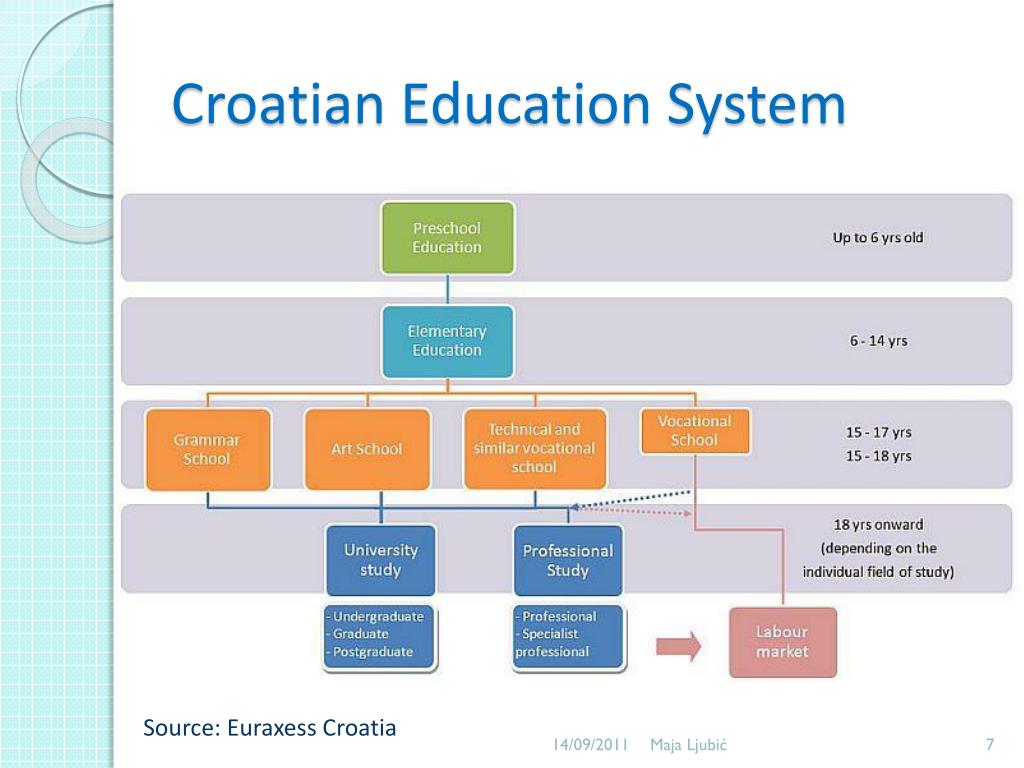 Croatian Education System

Preschool Education

Up to 6 yrs old

Elementary Education

6 - 14 yrs

Grammar School

Art School

Technical and similar vocational school

Vocational School

15 - 17 yrs
15 - 18 yrs

University study

Professional Study

18 yrs onward (depending on the individual field of study)

- Undergraduate
- Graduate
- Postgraduate

- Professional
- Specialist professional

Labour market

Source: Euraxess Croatia

14/09/2011 Maja Ljubić 7